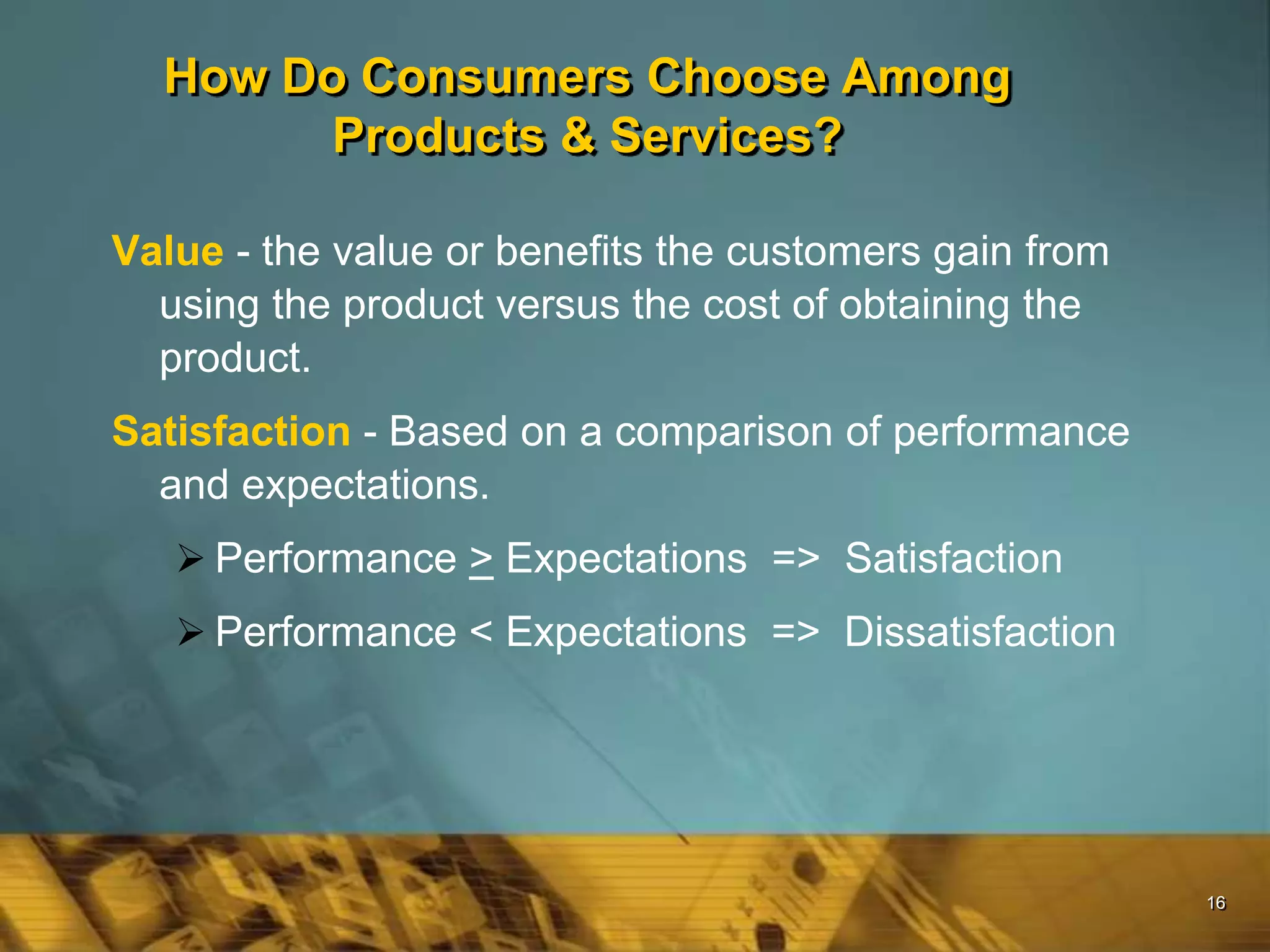 How Do Consumers Choose Among Products & Services?

Value - the value or benefits the customers gain from using the product versus the cost of obtaining the product.

Satisfaction - Based on a comparison of performance and expectations.

➢ Performance $\geq$ Expectations => Satisfaction

➢ Performance < Expectations => Dissatisfaction

16